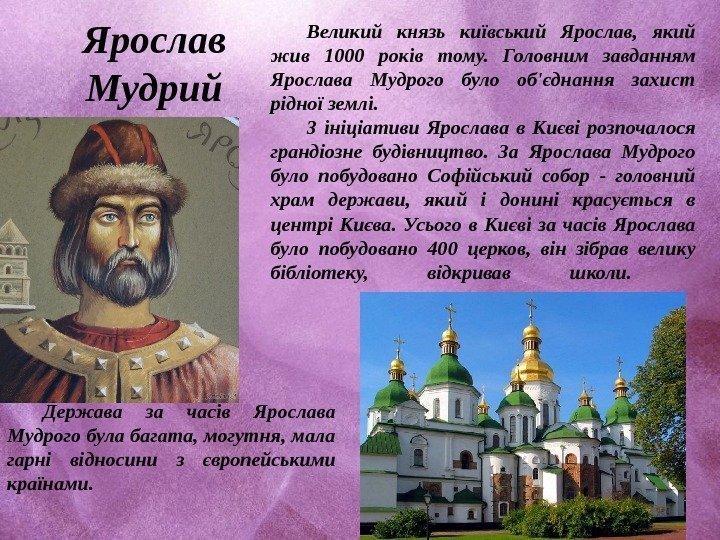 Ярослав Мудрий

Великий князь київський Ярослав, який жив 1000 років тому. Головним завданням Ярослава Мудрого було об'єднання захист рідної землі.

З ініціативи Ярослава в Києві розпочалося грандіозне будівництво. За Ярослава Мудрого було побудовано Софійський собор - головний храм держави, який і донині красується в центрі Києва. Усього в Києві за часів Ярослава було побудовано 400 церков, він зібрав велику бібліотеку, відкривав школи.

Держава за часів Ярослава Мудрого була багата, могутня, мала гарні відносини з європейськими країнами.